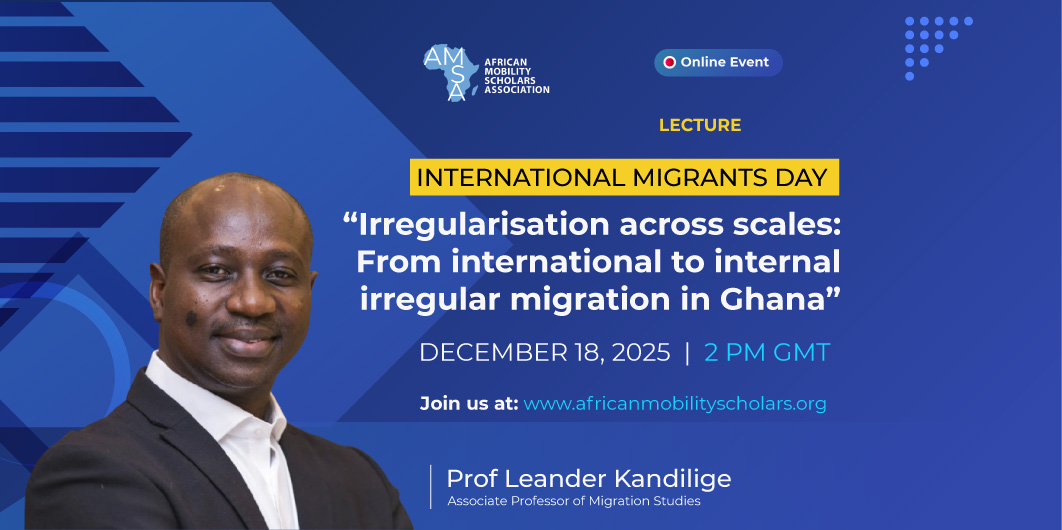 AMSA AFRICAN MOBILITY SCHOLARS ASSOCIATION

Online Event

LECTURE

INTERNATIONAL MIGRANTS DAY

“Irregularisation across scales: From international to internal irregular migration in Ghana”

DECEMBER 18, 2025 | 2 PM GMT

Join us at: www.africanmobilityscholars.org

Prof Leander Kandilige
Associate Professor of Migration Studies